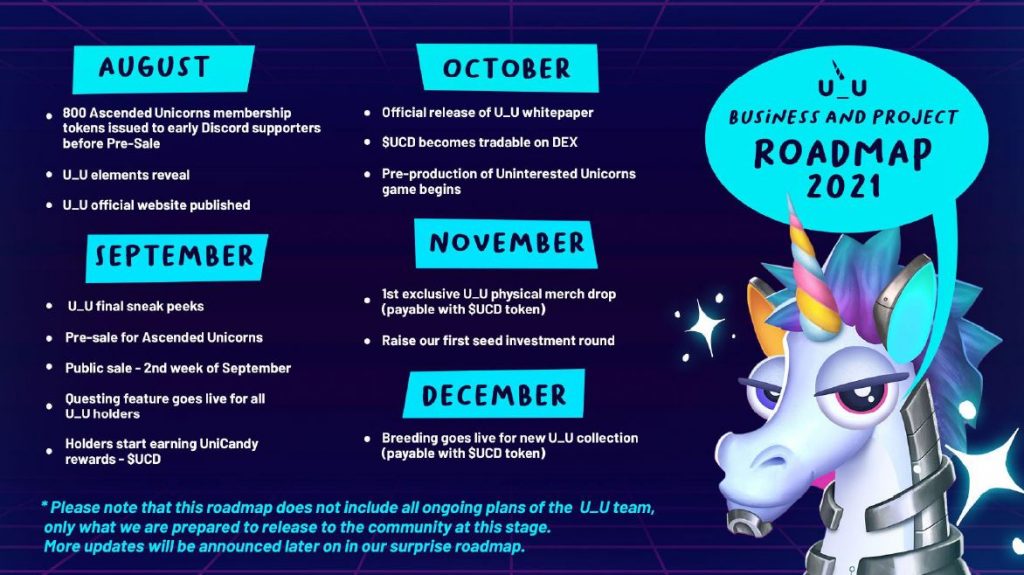 AUGUST

- 800 Ascended Unicorns membership tokens issued to early Discord supporters before Pre-Sale
- U_U elements reveal
- U_U official website published

SEPTEMBER

- U_U final sneak peeks
- Pre-sale for Ascended Unicorns
- Public sale - 2nd week of September
- Questing feature goes live for all U_U holders
- Holders start earning UniCandy rewards - $UCD

OCTOBER

- Official release of U_U whitepaper
- $UCD becomes tradable on DEX
- Pre-production of Uninterested Unicorns game begins

NOVEMBER

- 1st exclusive U_U physical merch drop (payable with $UCD token)
- Raise our first seed investment round

DECEMBER

- Breeding goes live for new U_U collection (payable with $UCD token)

U_U
BUSINESS AND PROJECT
ROADMAP
2021

* Please note that this roadmap does not include all ongoing plans of the U_U team, only what we are prepared to release to the community at this stage. More updates will be announced later on in our surprise roadmap.